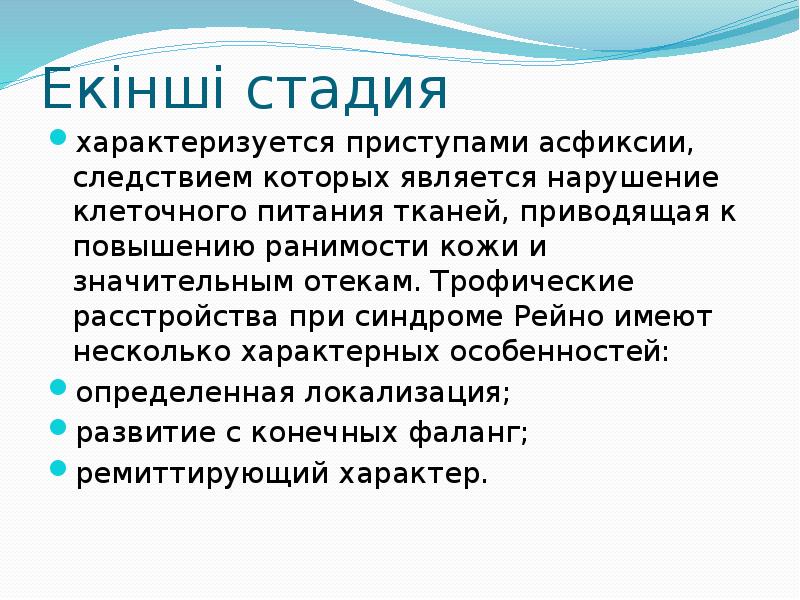 Екінші стадия

- характеризуется приступами асфиксии, следствием которых является нарушение клеточного питания тканей, приводящая к повышению ранимости кожи и значительным отекам. Трофические расстройства при синдроме Рейно имеют несколько характерных особенностей:
- определенная локализация;
- развитие с конечных фаланг;
- ремиттирующий характер.